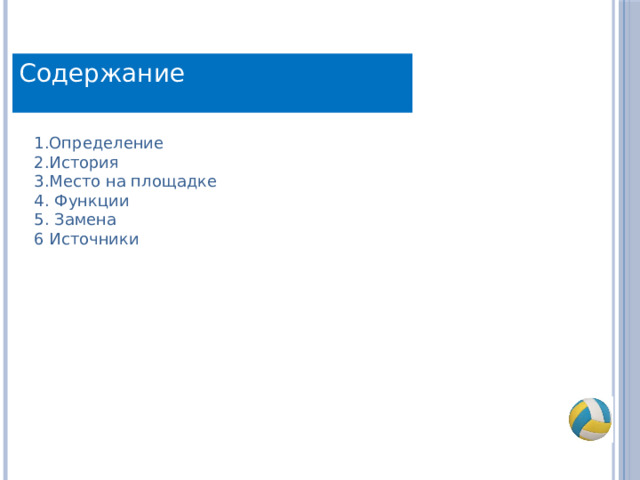 Содержание

1.Определение
2.История
3.Место на площадке
4. Функции
5. Замена
6 Источники